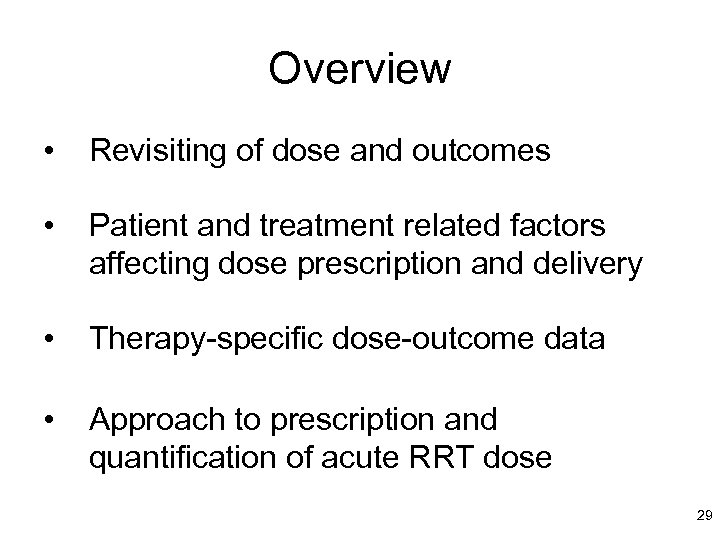 Overview

• Revisiting of dose and outcomes

• Patient and treatment related factors affecting dose prescription and delivery

• Therapy-specific dose-outcome data

• Approach to prescription and quantification of acute RRT dose

29